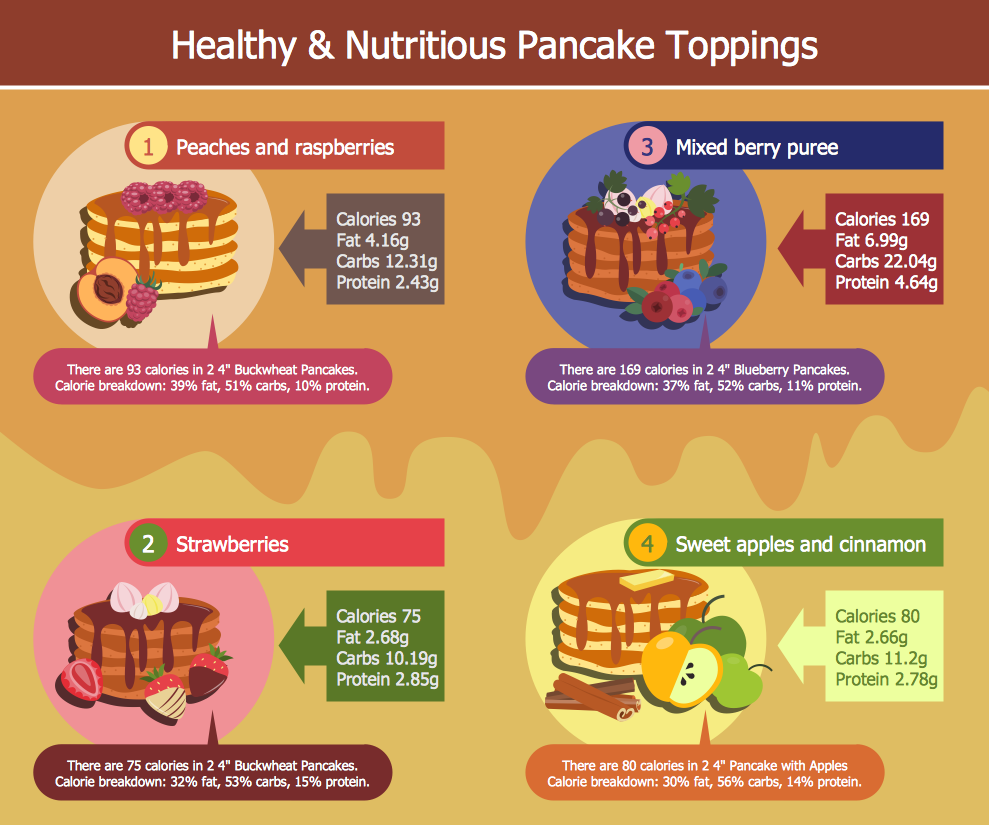 Healthy & Nutritious Pancake Toppings

1 Peaches and raspberries

Calories 93
Fat 4.16g
Carbs 12.31g
Protein 2.43g

There are 93 calories in 2 4" Buckwheat Pancakes.
Calorie breakdown: 39% fat, 51% carbs, 10% protein.

3 Mixed berry puree

Calories 169
Fat 6.99g
Carbs 22.04g
Protein 4.64g

There are 169 calories in 2 4" Blueberry Pancakes.
Calorie breakdown: 37% fat, 52% carbs, 11% protein.

2 Strawberries

Calories 75
Fat 2.68g
Carbs 10.19g
Protein 2.85g

There are 75 calories in 2 4" Buckwheat Pancakes.
Calorie breakdown: 32% fat, 53% carbs, 15% protein.

4 Sweet apples and cinnamon

Calories 80
Fat 2.66g
Carbs 11.2g
Protein 2.78g

There are 80 calories in 2 4" Pancake with Apples
Calorie breakdown: 30% fat, 56% carbs, 14% protein.